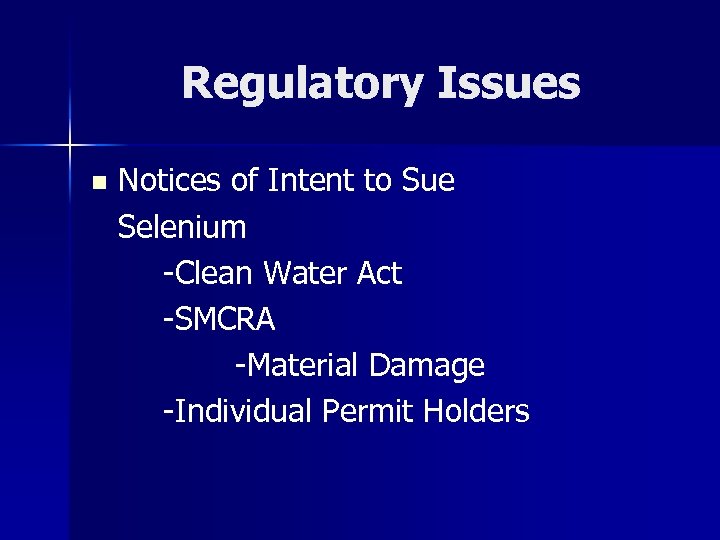 Regulatory Issues

Notices of Intent to Sue
Selenium
-Clean Water Act
-SMCRA
-Material Damage
-Individual Permit Holders